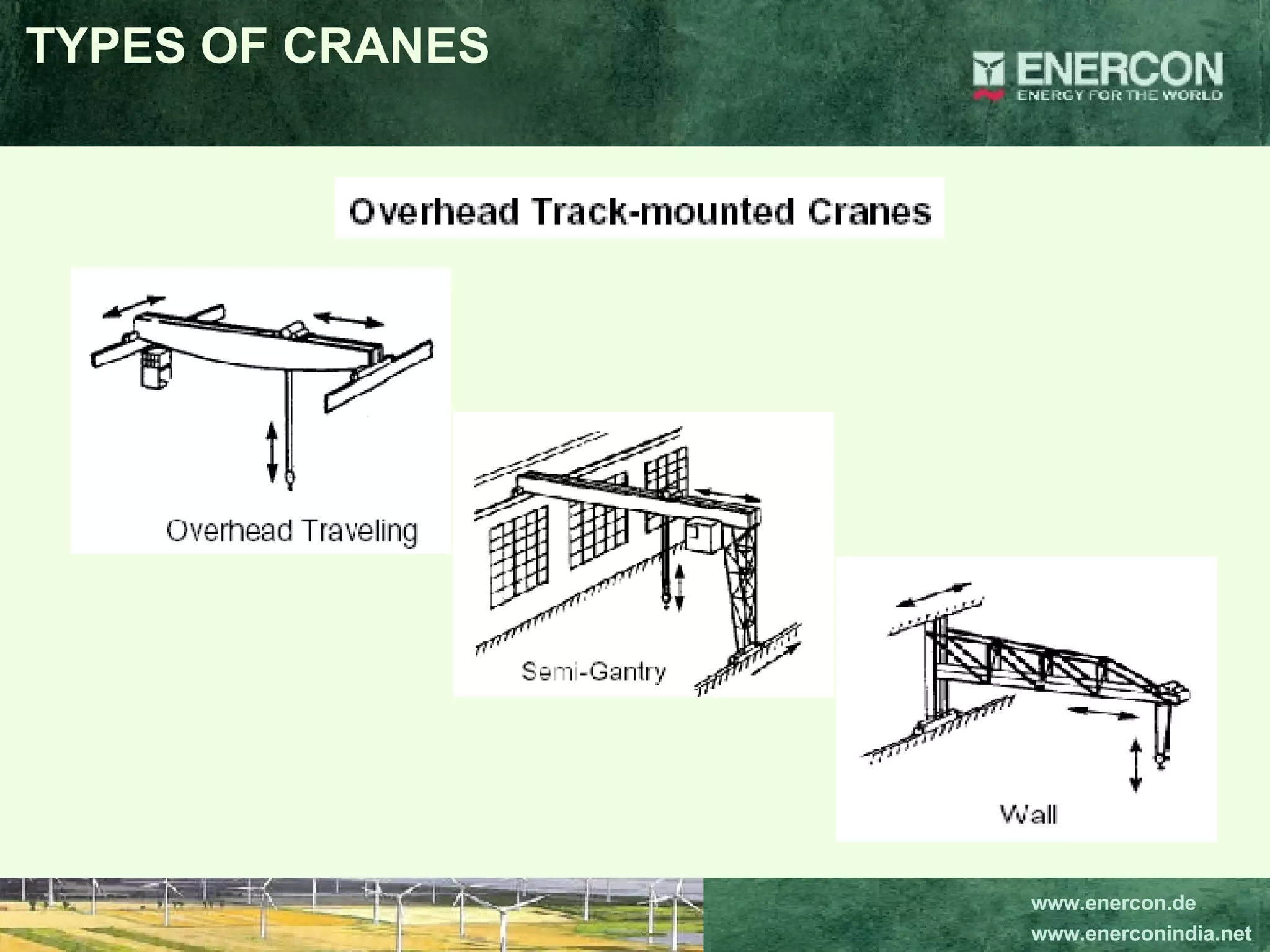 TYPES OF CRANES

ENERCON
ENERGY FOR THE WORLD

Overhead Track-mounted Cranes

Overhead Traveling

Semi-Gantry

Wall

www.enercon.de
www.enerconindia.net